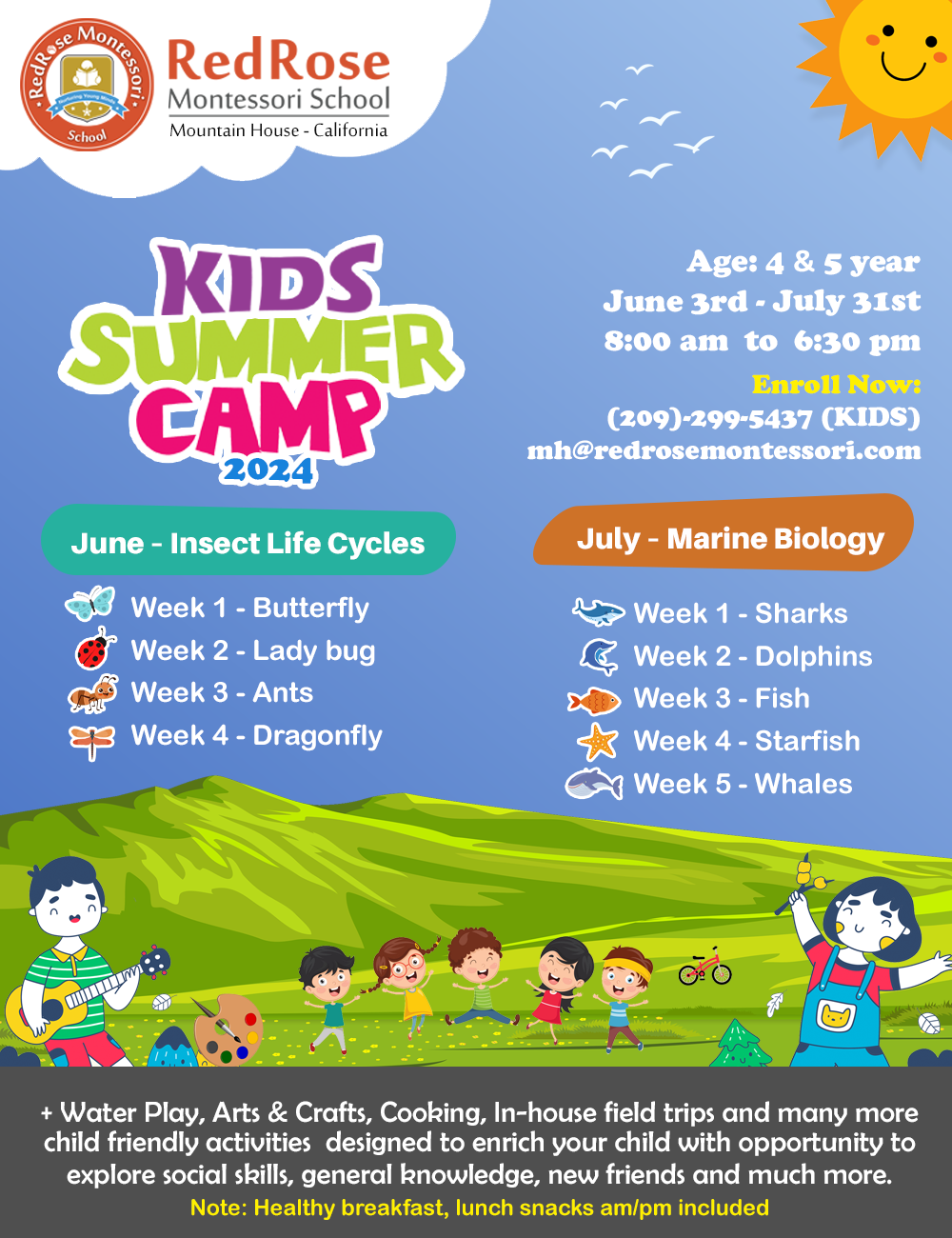 RedRose Montessori School
Nurturing Young Minds

RedRose Montessori School
Mountain House - California

KIDS SUMMER CAMP 2024

Age: 4 & 5 year
June 3rd - July 31st
8:00 am to 6:30 pm

Enroll Now:
(209)-299-5437 (KIDS)
mh@redrosemontessori.com

June - Insect Life Cycles

Week 1 - Butterfly
Week 2 - Lady bug
Week 3 - Ants
Week 4 - Dragonfly

July - Marine Biology

Week 1 - Sharks
Week 2 - Dolphins
Week 3 - Fish
Week 4 - Starfish
Week 5 - Whales

+ Water Play, Arts & Crafts, Cooking, In-house field trips and many more child friendly activities designed to enrich your child with opportunity to explore social skills, general knowledge, new friends and much more.
Note: Healthy breakfast, lunch snacks am/pm included